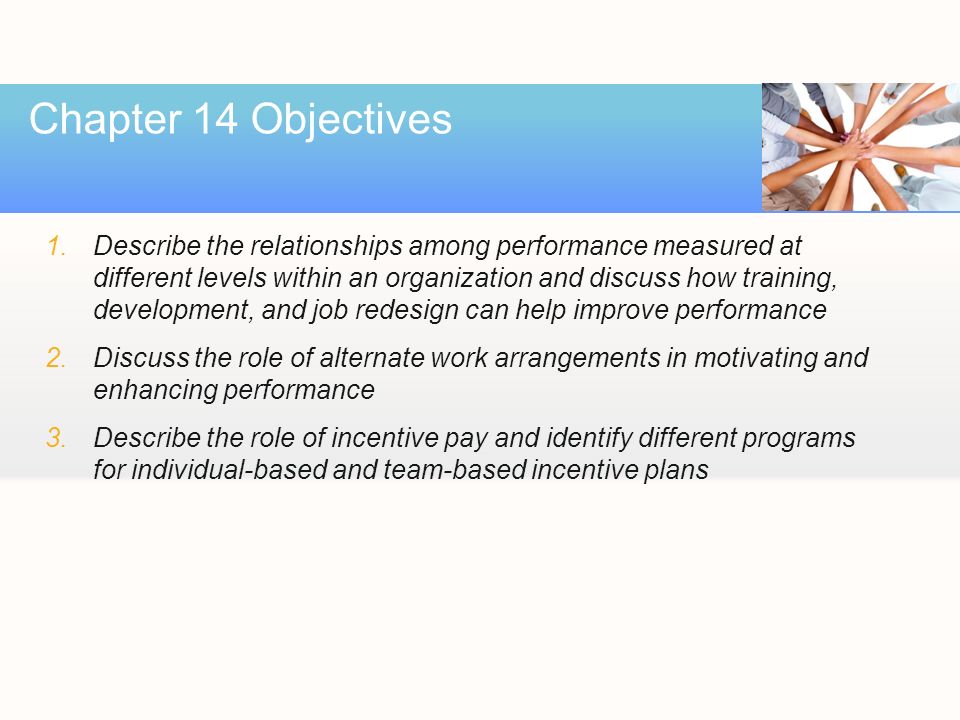 Chapter 14 Objectives

1. Describe the relationships among performance measured at different levels within an organization and discuss how training, development, and job redesign can help improve performance

2. Discuss the role of alternate work arrangements in motivating and enhancing performance

3. Describe the role of incentive pay and identify different programs for individual-based and team-based incentive plans